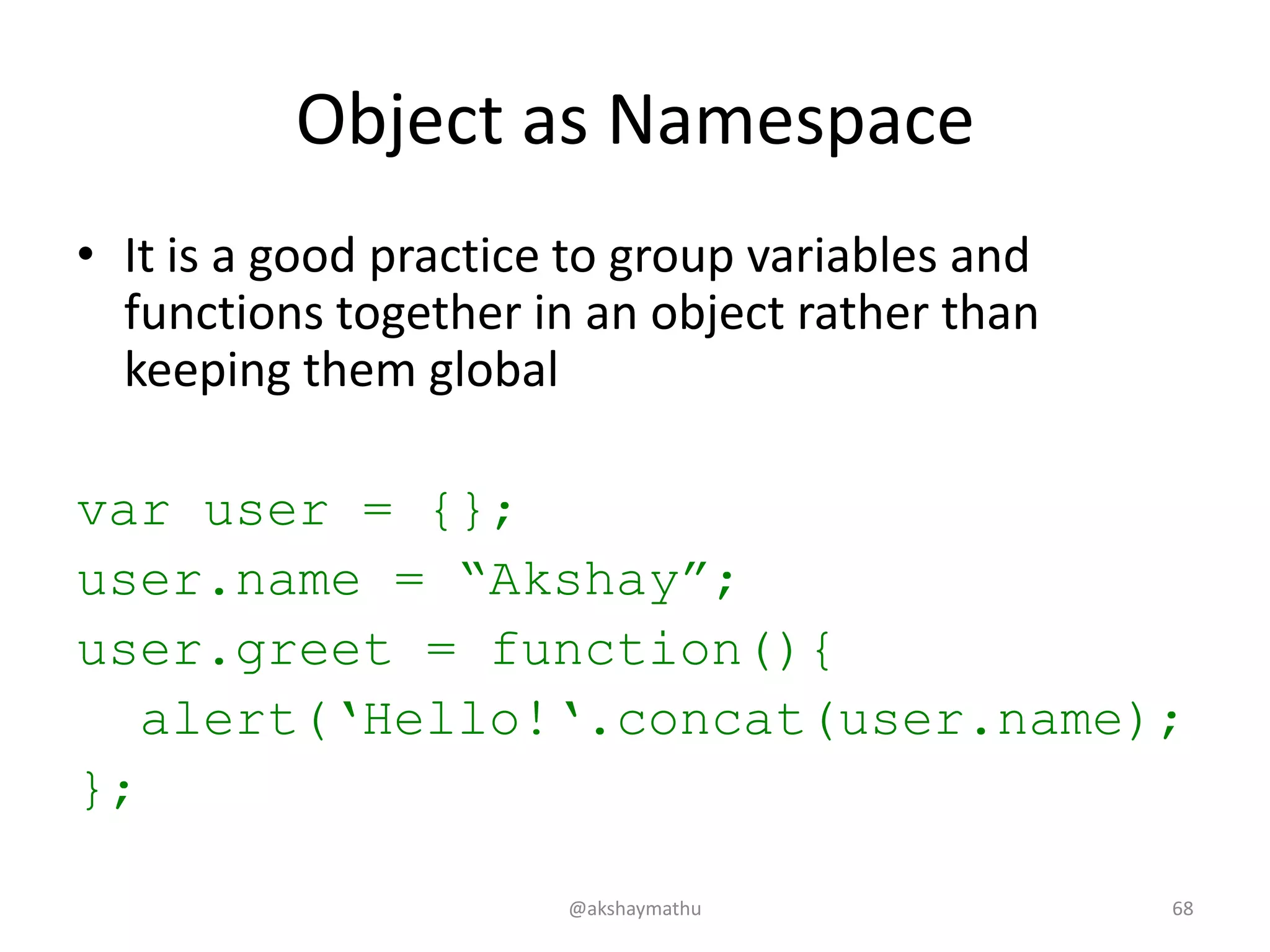 Object as Namespace

• It is a good practice to group variables and functions together in an object rather than keeping them global

var user = {};
user.name = “Akshay”;
user.greet = function(){
  alert(‘Hello!‘.concat(user.name);
};

@akshaymathu

68